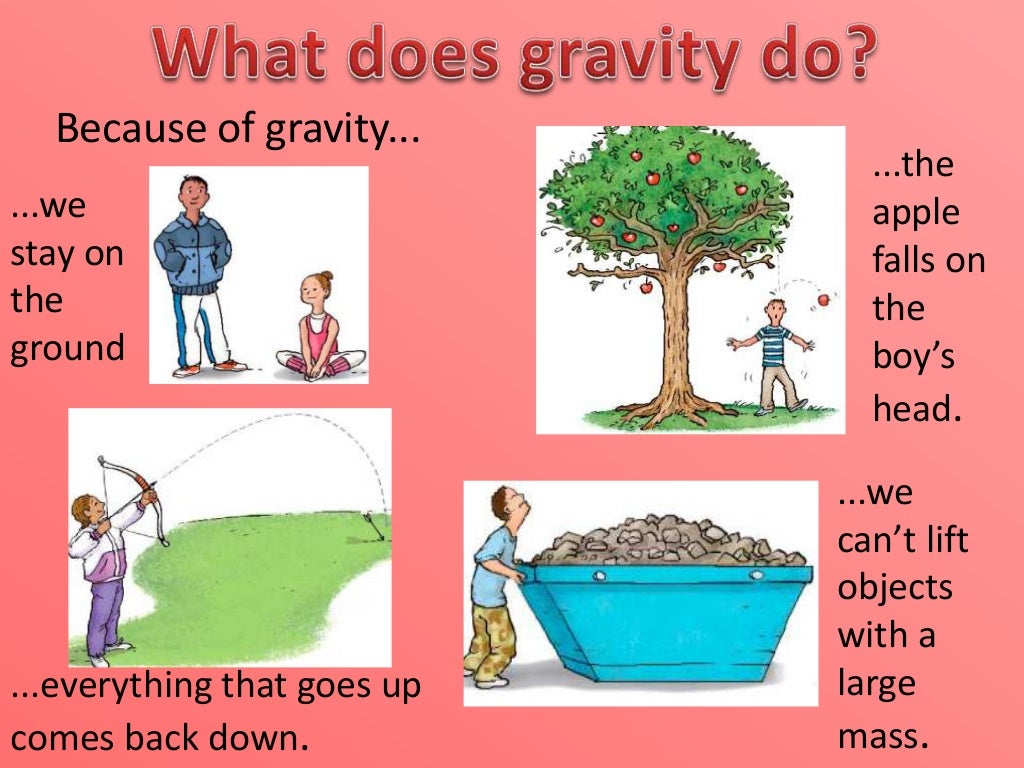 What does gravity do?

Because of gravity...

...we stay on the ground

...the apple falls on the boy's head.

...everything that goes up comes back down.

...we can't lift objects with a large mass.